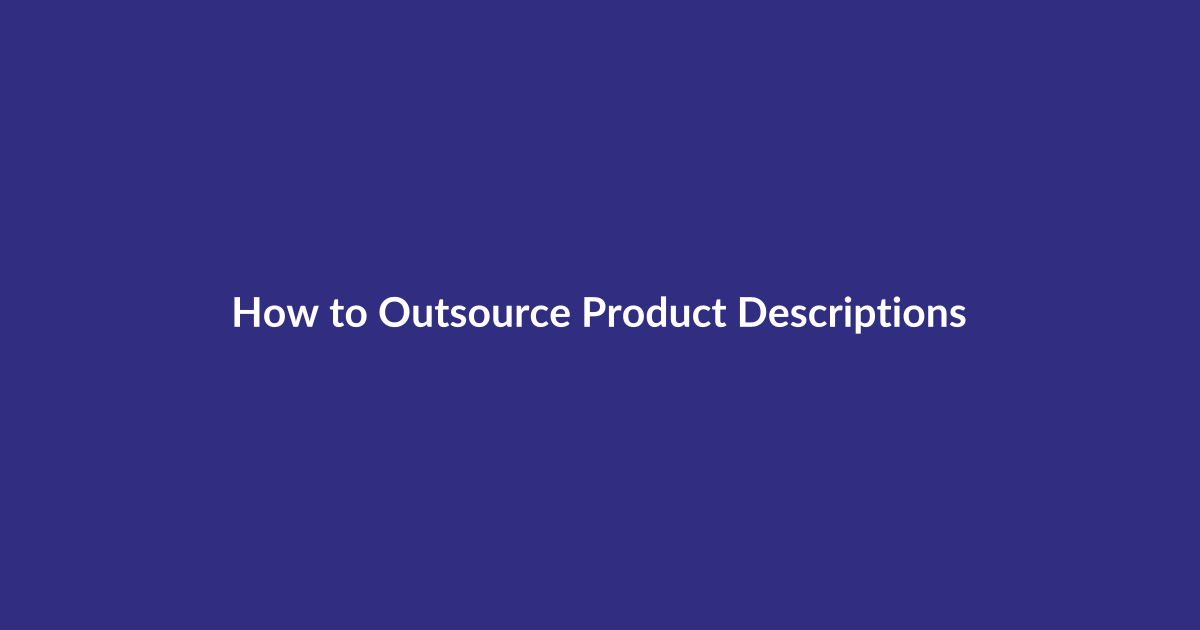 How to Outsource Product Descriptions